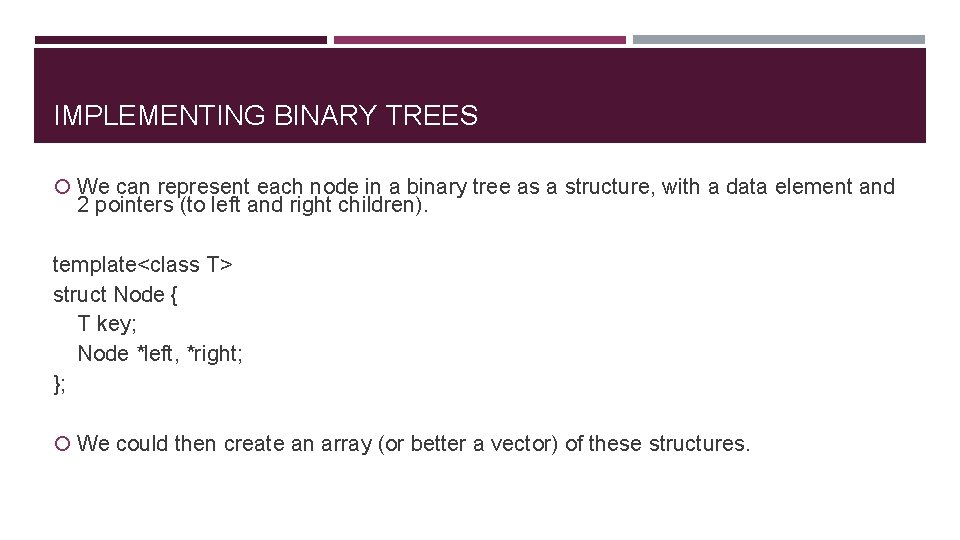 IMPLEMENTING BINARY TREES

We can represent each node in a binary tree as a structure, with a data element and 2 pointers (to left and right children).

template<class T>
struct Node {
T key;
Node *left, *right;
};

We could then create an array (or better a vector) of these structures.